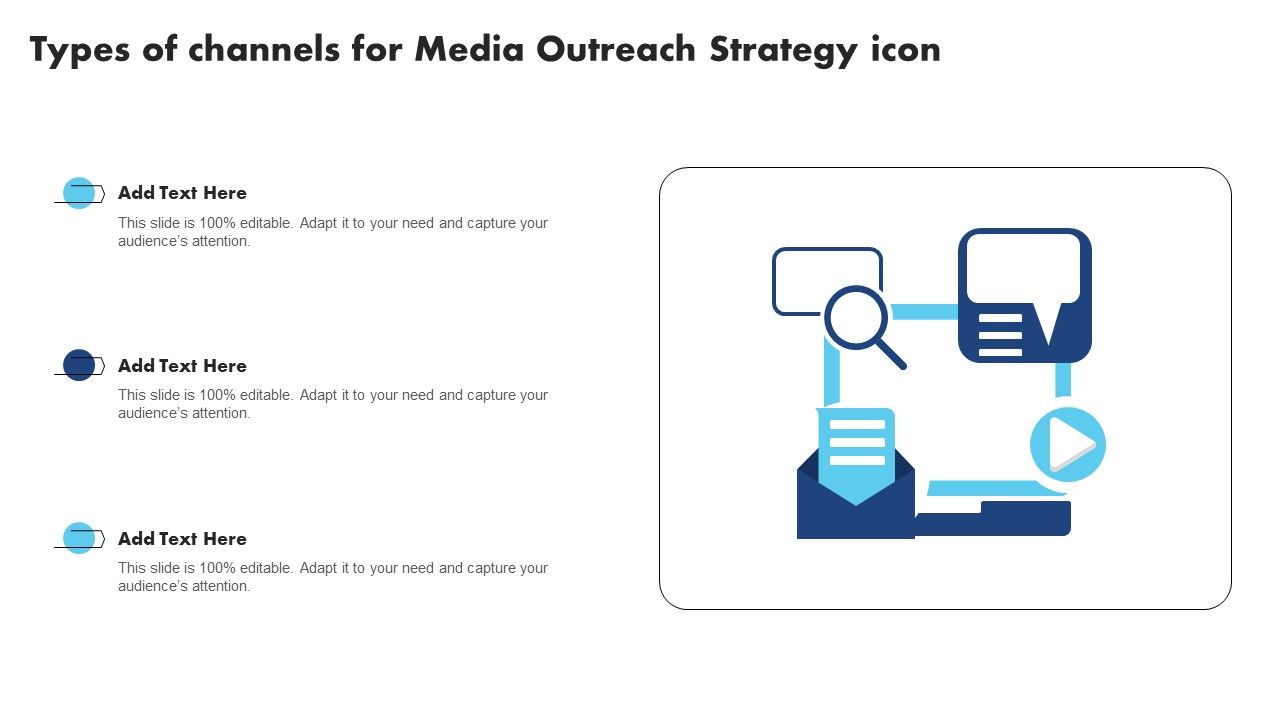 Types of channels for Media Outreach Strategy icon

Add Text Here

This slide is 100% editable. Adapt it to your need and capture your audience's attention.

Add Text Here

This slide is 100% editable. Adapt it to your need and capture your audience's attention.

Add Text Here

This slide is 100% editable. Adapt it to your need and capture your audience's attention.